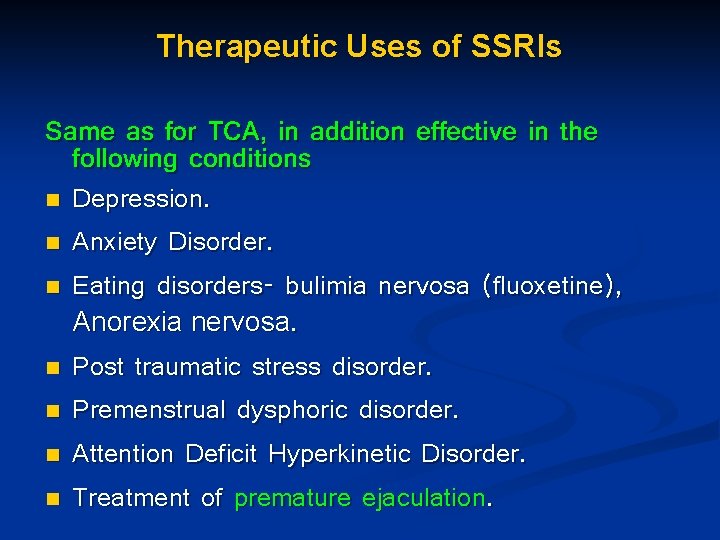 Therapeutic Uses of SSRIs

Same as for TCA, in addition effective in the following conditions

- Depression.
- Anxiety Disorder.
- Eating disorders- bulimia nervosa (fluoxetine), Anorexia nervosa.
- Post traumatic stress disorder.
- Premenstrual dysphoric disorder.
- Attention Deficit Hyperkinetic Disorder.
- Treatment of premature ejaculation.